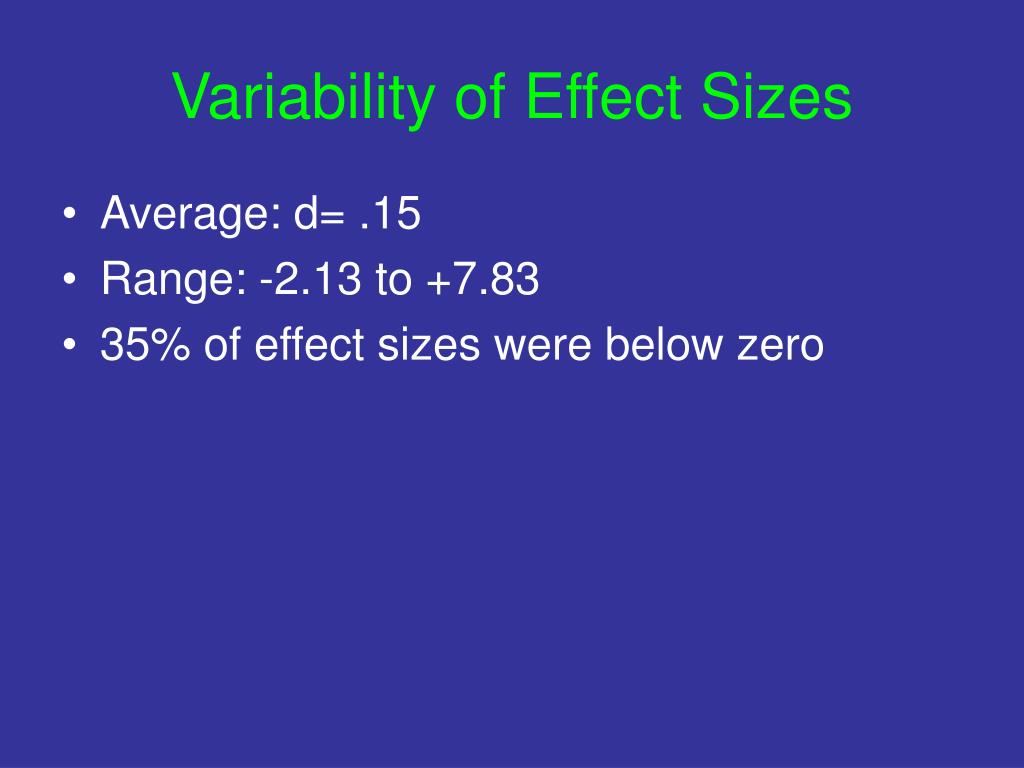 Variability of Effect Sizes

• Average: d= .15
• Range: -2.13 to +7.83
• 35% of effect sizes were below zero